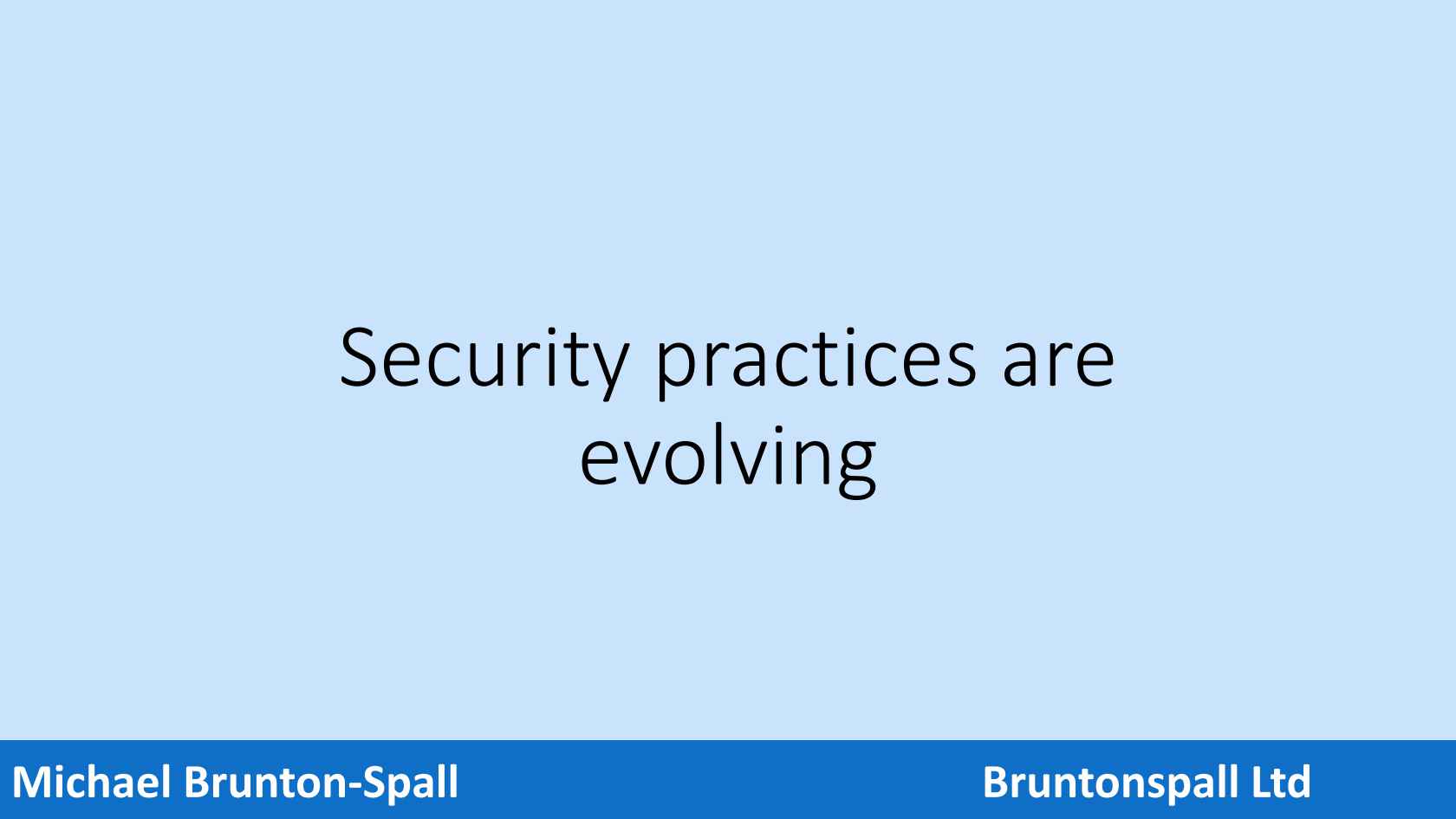 Security practices are evolving

Michael Brunton-Spall

Bruntonspall Ltd